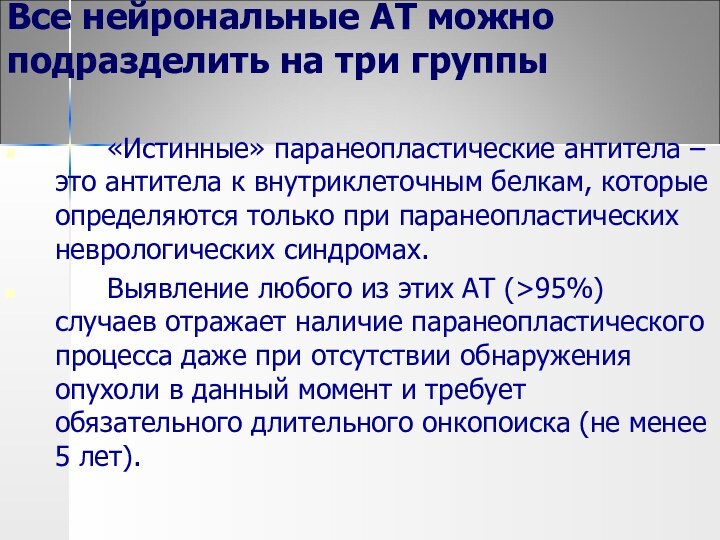 Все нейрональные АТ можно подразделить на три группы

«Истинные» паранеопластические антитела – это антитела к внутриклеточным белкам, которые определяются только при паранеопластических неврологических синдромах.

Выявление любого из этих АТ (>95%) случаев отражает наличие паранеопластического процесса даже при отсутствии обнаружения опухоли в данный момент и требует обязательного длительного онкопоиска (не менее 5 лет).